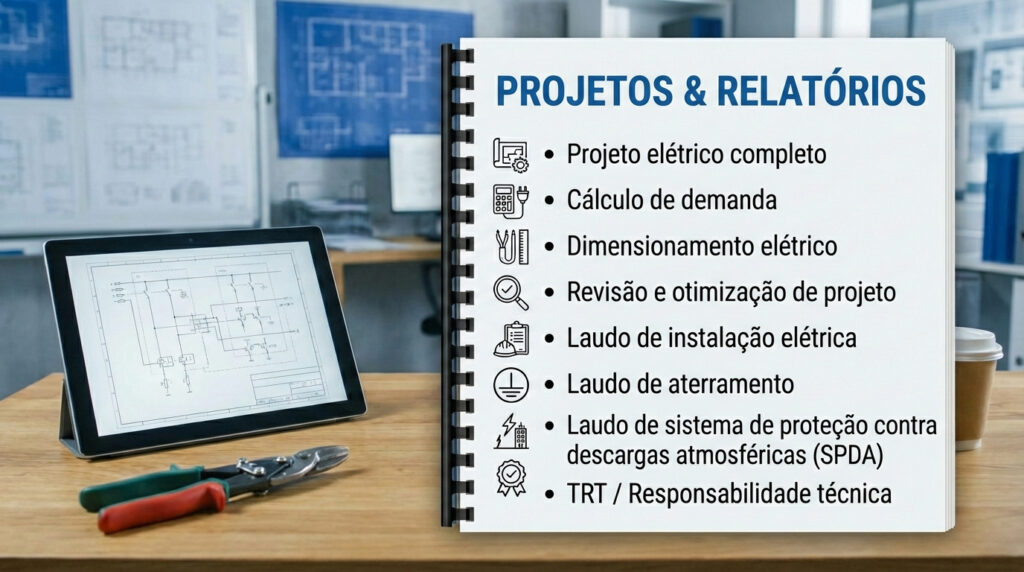 PROJETOS & RELATÓRIOS

• Projeto elétrico completo
• Cálculo de demanda
• Dimensionamento elétrico
• Revisão e otimização de projeto
• Laudo de instalação elétrica
• Laudo de aterramento
• Laudo de sistema de proteção contra descargas atmosféricas (SPDA)
• TRT / Responsabilidade técnica